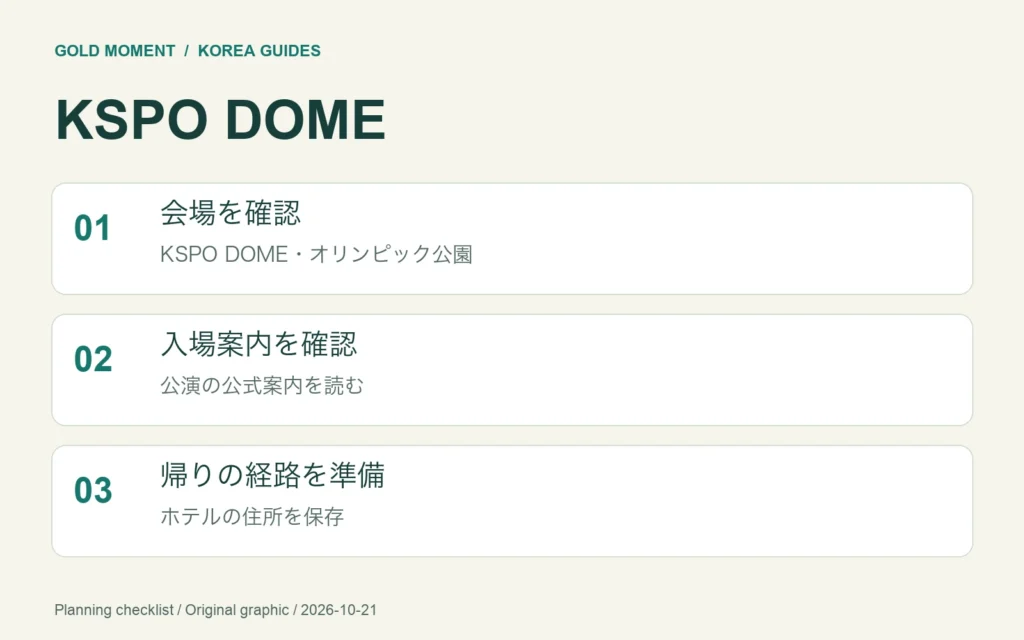 GOLD MOMENT / KOREA GUIDES

KSPO DOME

01
会場を確認
KSPO DOME・オリンピック公園

02
入場案内を確認
公演の公式案内を読む

03
帰りの経路を準備
ホテルの住所を保存

Planning checklist / Original graphic / 2026-10-21